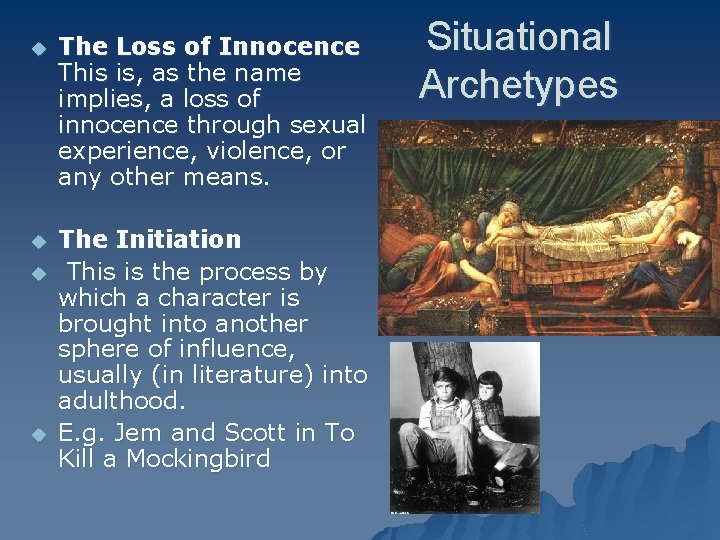 Situational Archetypes

The Loss of Innocence
This is, as the name implies, a loss of innocence through sexual experience, violence, or any other means.

The Initiation

This is the process by which a character is brought into another sphere of influence, usually (in literature) into adulthood.

E.g. Jem and Scott in To Kill a Mockingbird